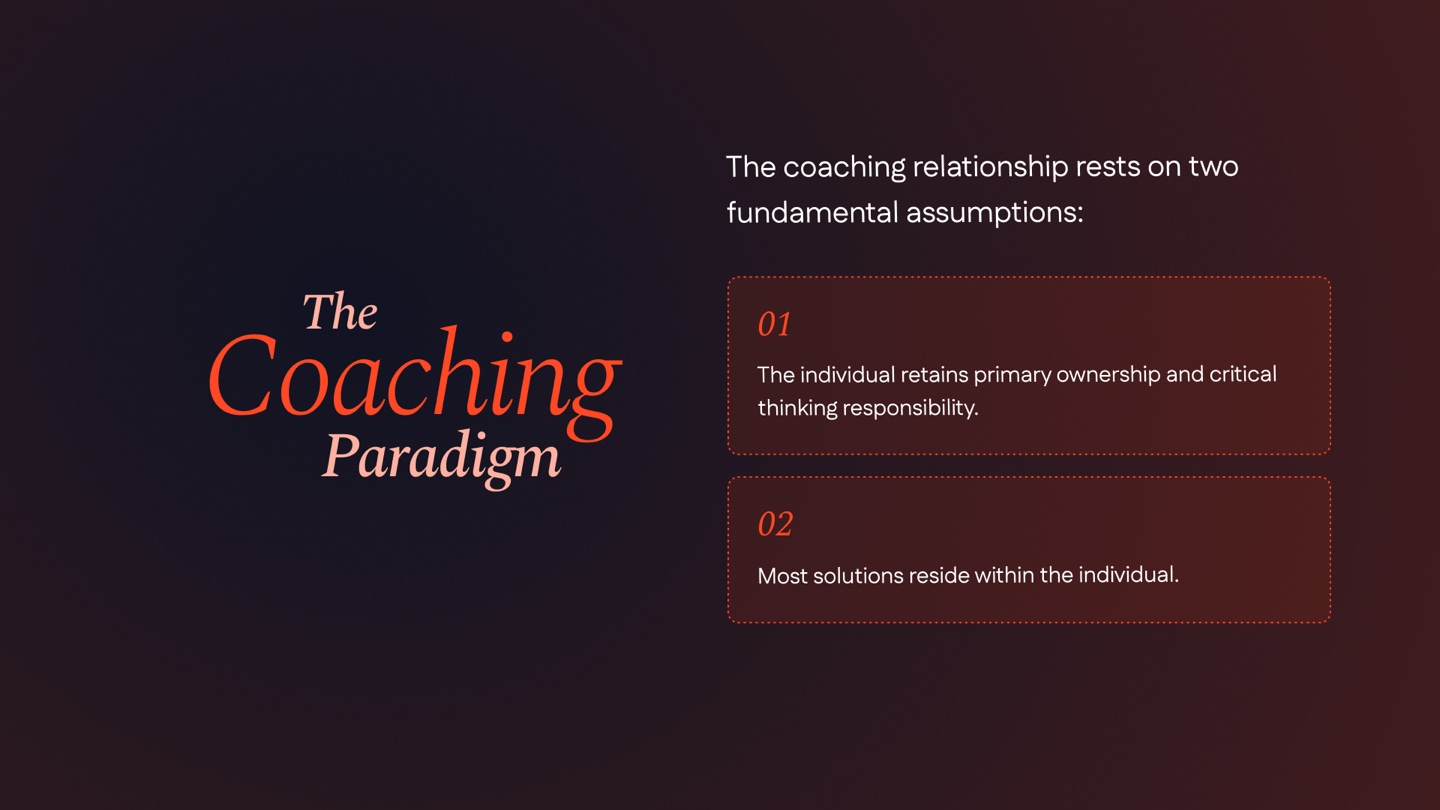 The Coaching Paradigm

The coaching relationship rests on two fundamental assumptions:

01

The individual retains primary ownership and critical thinking responsibility.

02

Most solutions reside within the individual.